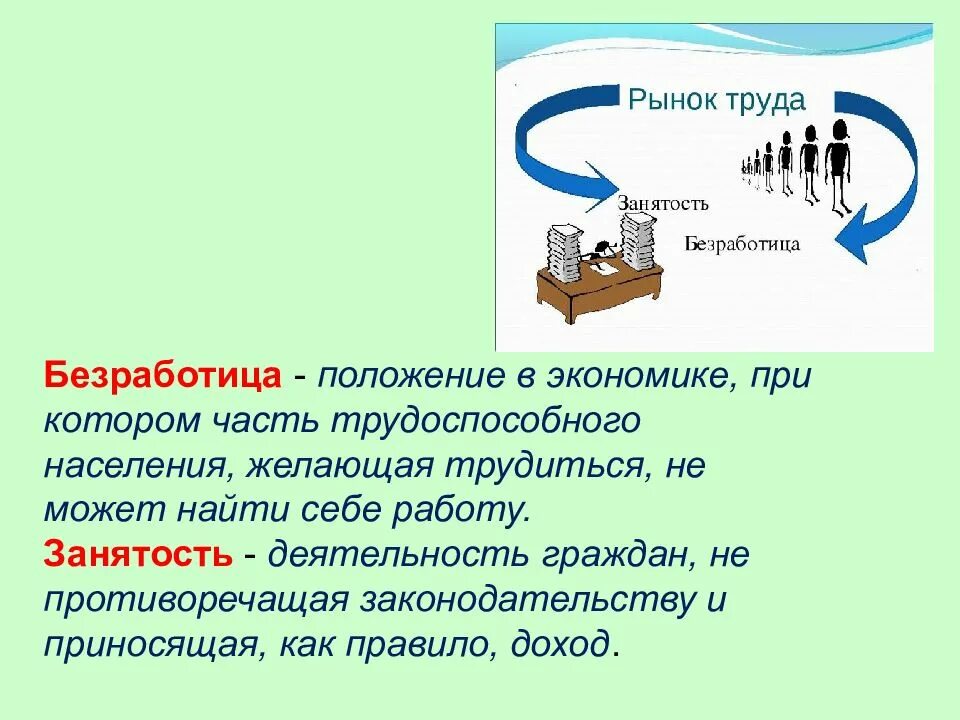 Рынок труда

Занятость

Безработица

Безработица - положение в экономике, при котором часть трудоспособного населения, желающая трудиться, не может найти себе работу.

Занятость - деятельность граждан, не противоречащая законодательству и приносящая, как правило, доход.